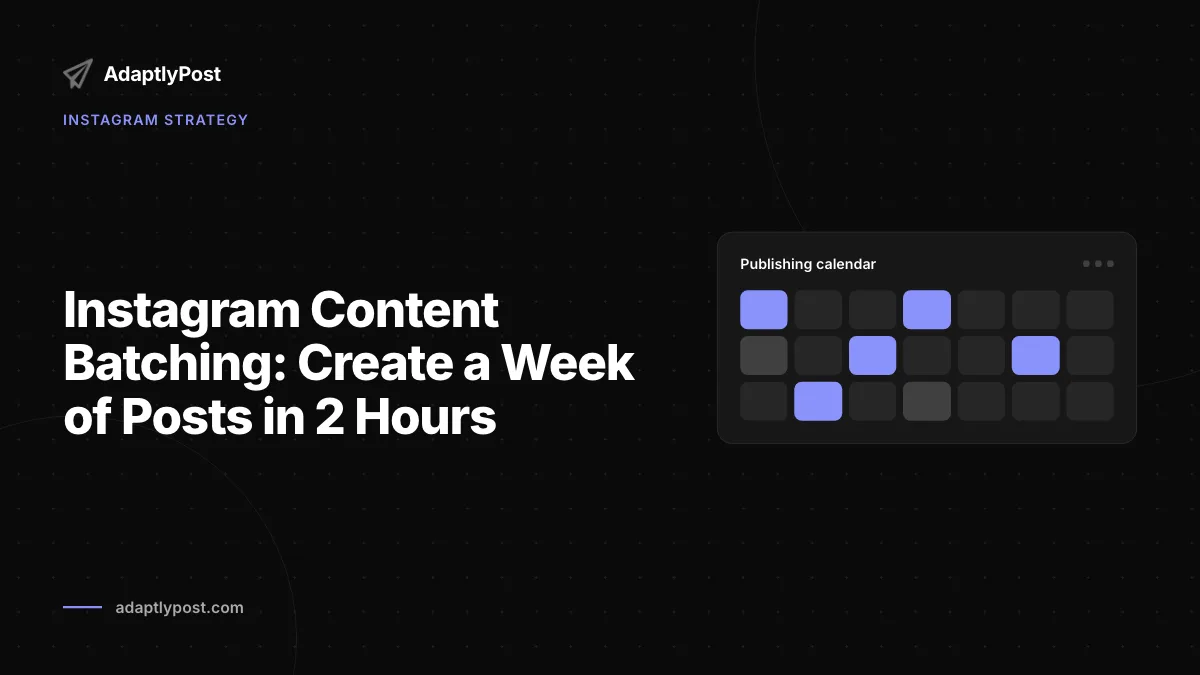 AdaptlyPost

INSTAGRAM STRATEGY

Instagram Content Batching: Create a Week of Posts in 2 Hours

Publishing calendar

adaptlypost.com